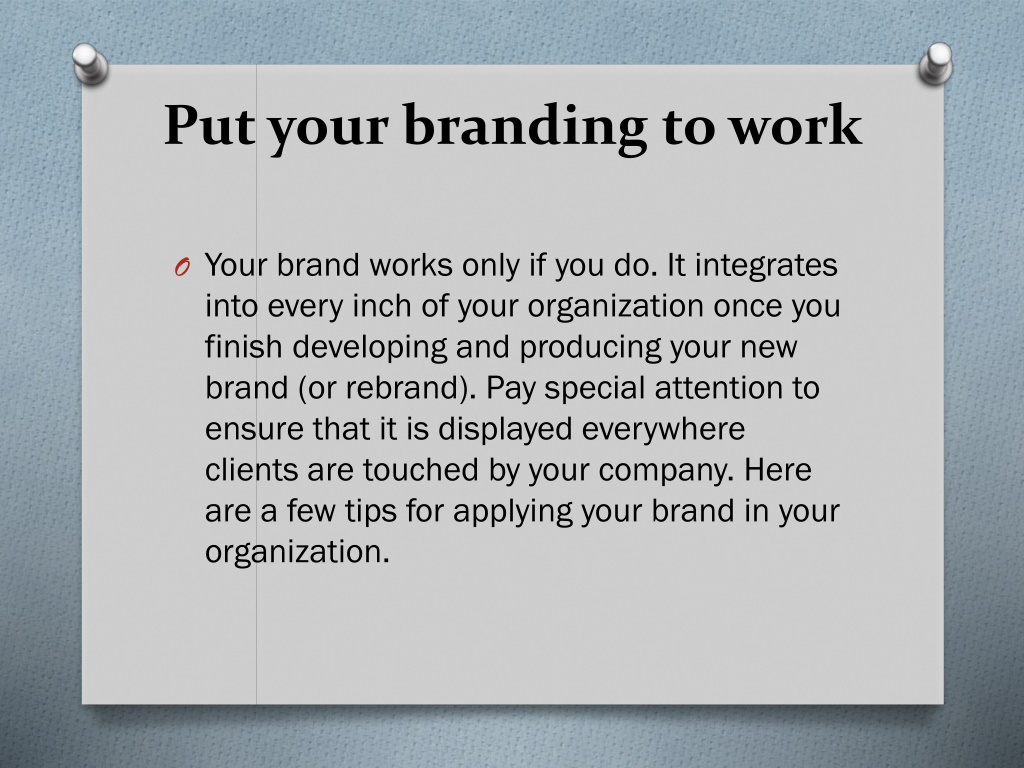 Put your branding to work

O Your brand works only if you do. It integrates into every inch of your organization once you finish developing and producing your new brand (or rebrand). Pay special attention to ensure that it is displayed everywhere clients are touched by your company. Here are a few tips for applying your brand in your organization.